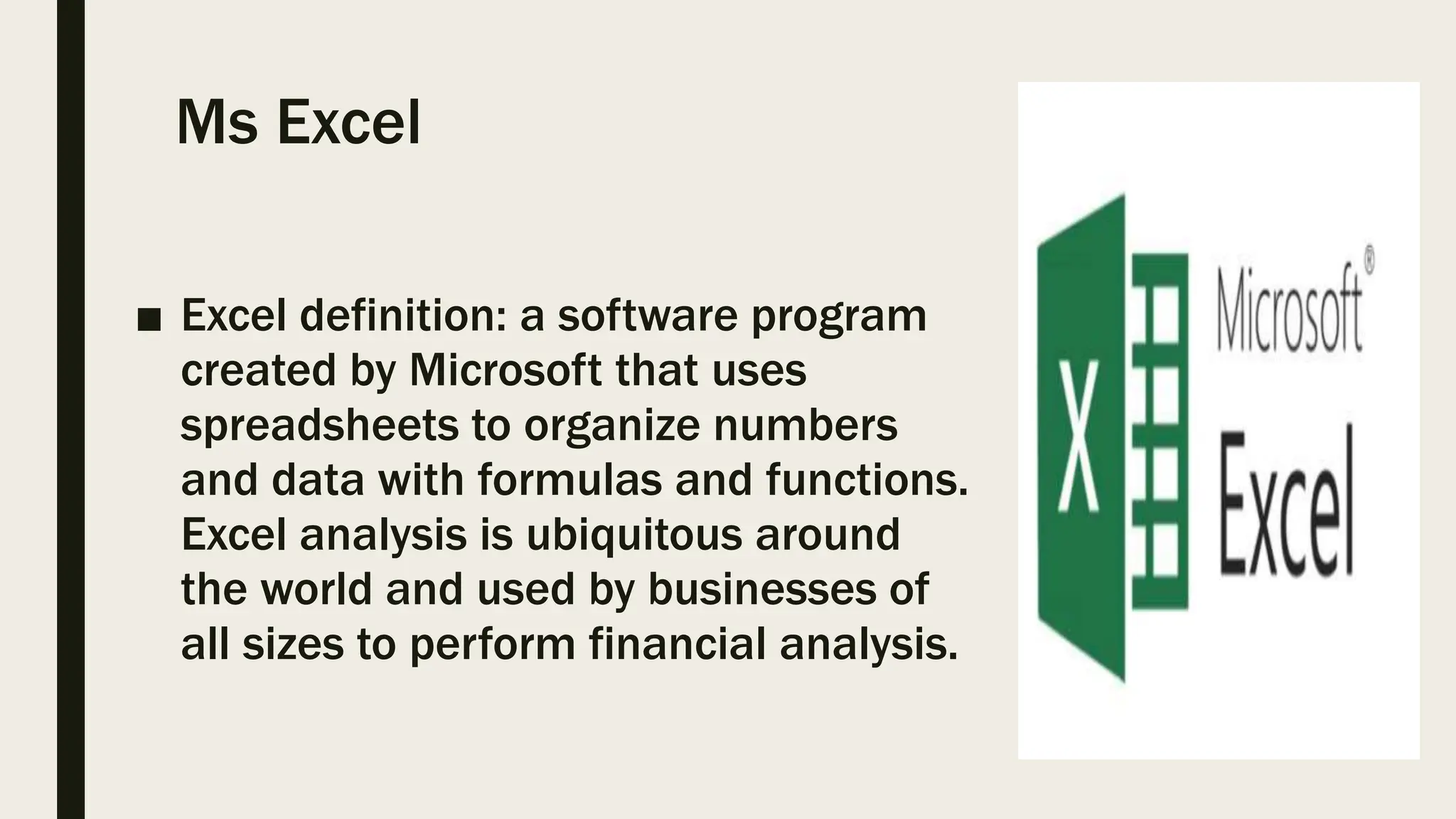 Ms Excel

■ Excel definition: a software program created by Microsoft that uses spreadsheets to organize numbers and data with formulas and functions. Excel analysis is ubiquitous around the world and used by businesses of all sizes to perform financial analysis.

X Microsoft® Excel